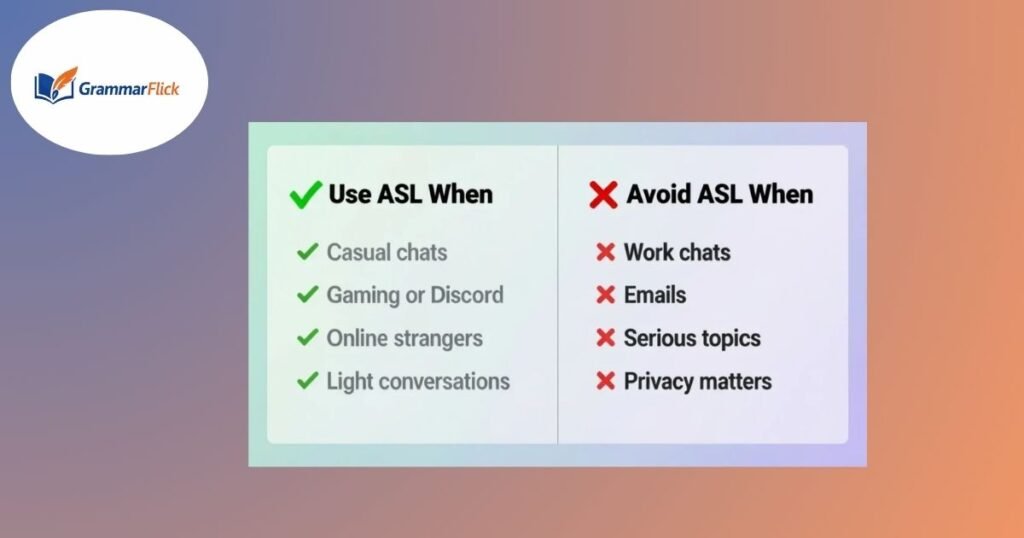 GrammarFlick

✔ Use ASL When

✔ Casual chats
✔ Gaming or Discord
✔ Online strangers
✔ Light conversations

✖ Avoid ASL When

✖ Work chats
✖ Emails
✖ Serious topics
✖ Privacy matters